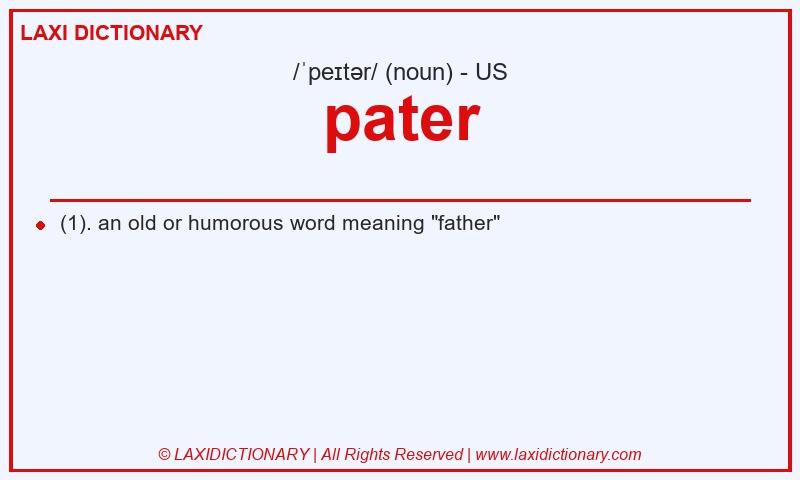 LAXI DICTIONARY

/ˈpeɪtər/ (noun) - US

pater

(1). an old or humorous word meaning "father"

© LAXIDICTIONARY | All Rights Reserved | www.laxidictionary.com